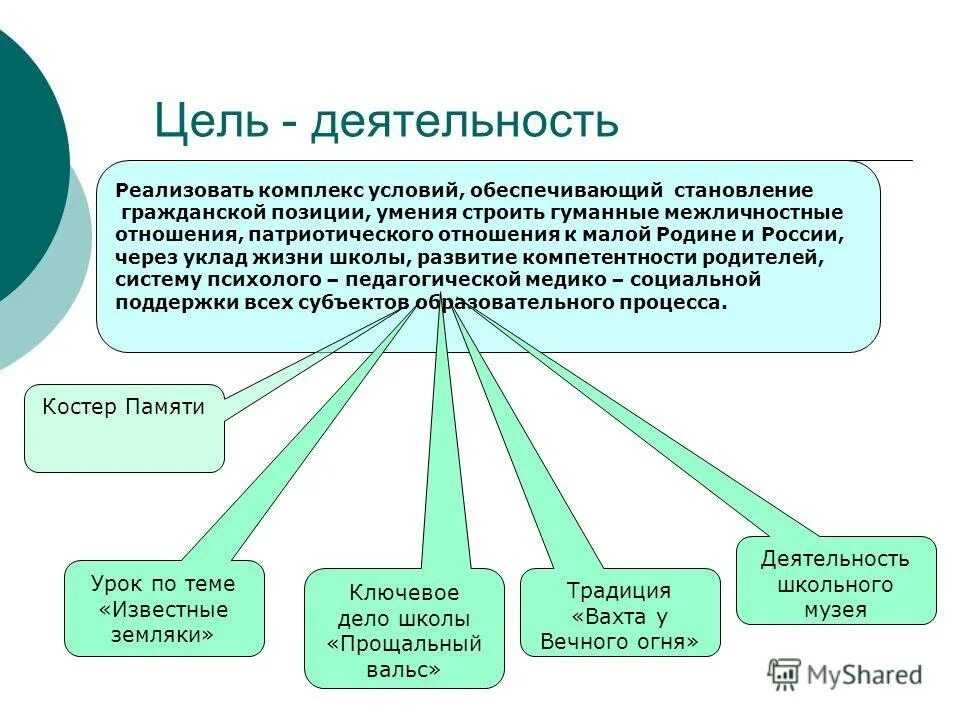 Цель - деятельность

Реализовать комплекс условий, обеспечивающий становление гражданской позиции, умения строить гуманные межличностные отношения, патриотического отношения к малой Родине и России, через уклад жизни школы, развитие компетентности родителей, систему психолого – педагогической медико – социальной поддержки всех субъектов образовательного процесса.

Костер Памяти

Урок по теме «Известные земляки»

Ключевое дело школы «Прощальный вальс»

Традиция «Вахта у Вечного огня»

Деятельность школьного музея

MyShared